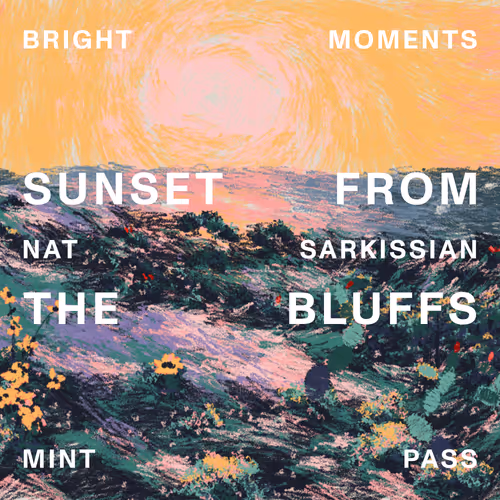 BRIGHT MOMENTS

SUNSET FROM

NAT SARKISSIAN

THE BLUFFS

MINT PASS